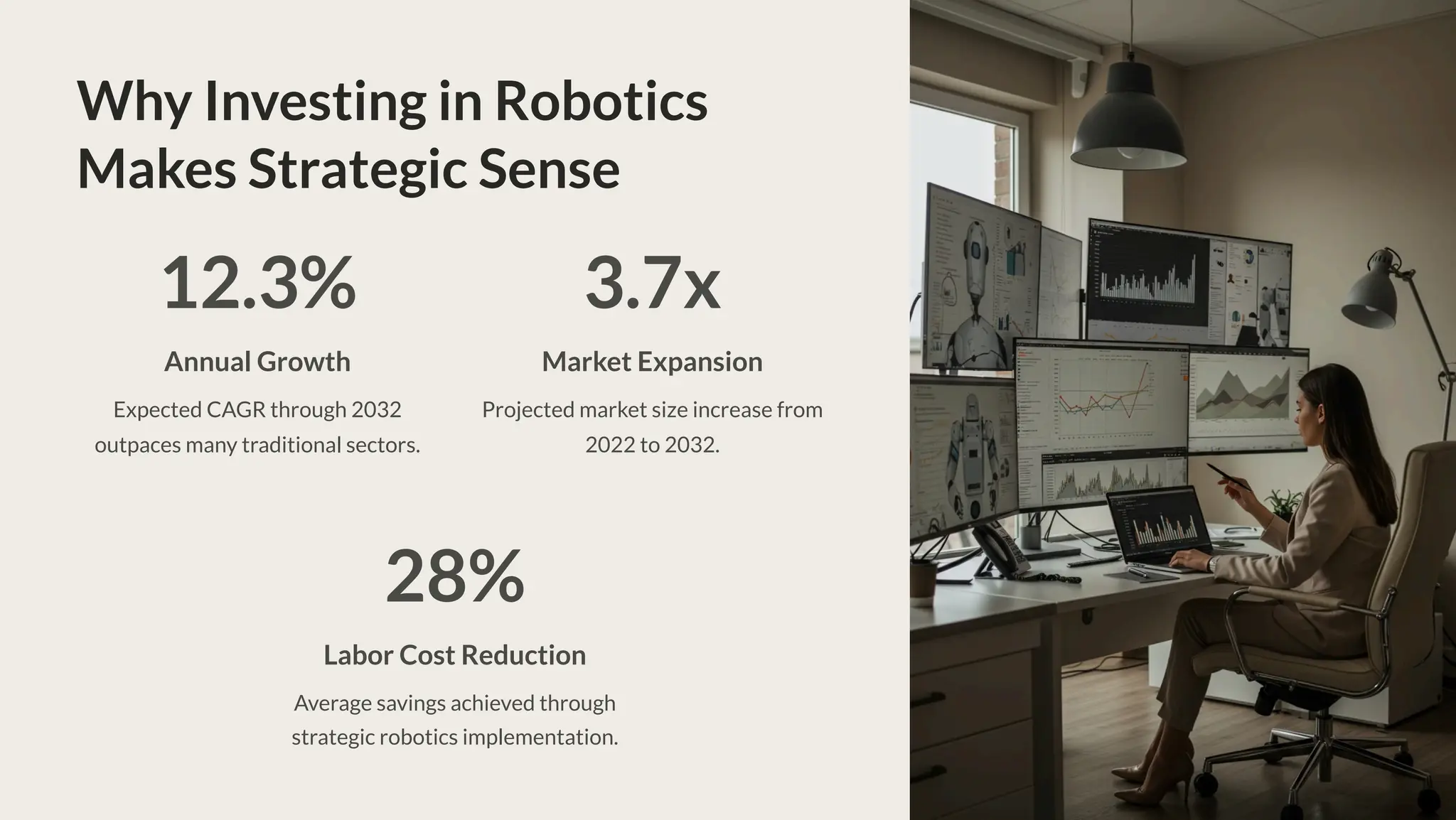 Why Investing in Robotics Makes Strategic Sense

12.3%

Annual Growth

Expected CAGR through 2032 outpaces many traditional sectors.

3.7x

Market Expansion

Projected market size increase from 2022 to 2032.

28%

Labor Cost Reduction

Average savings achieved through strategic robotics implementation.